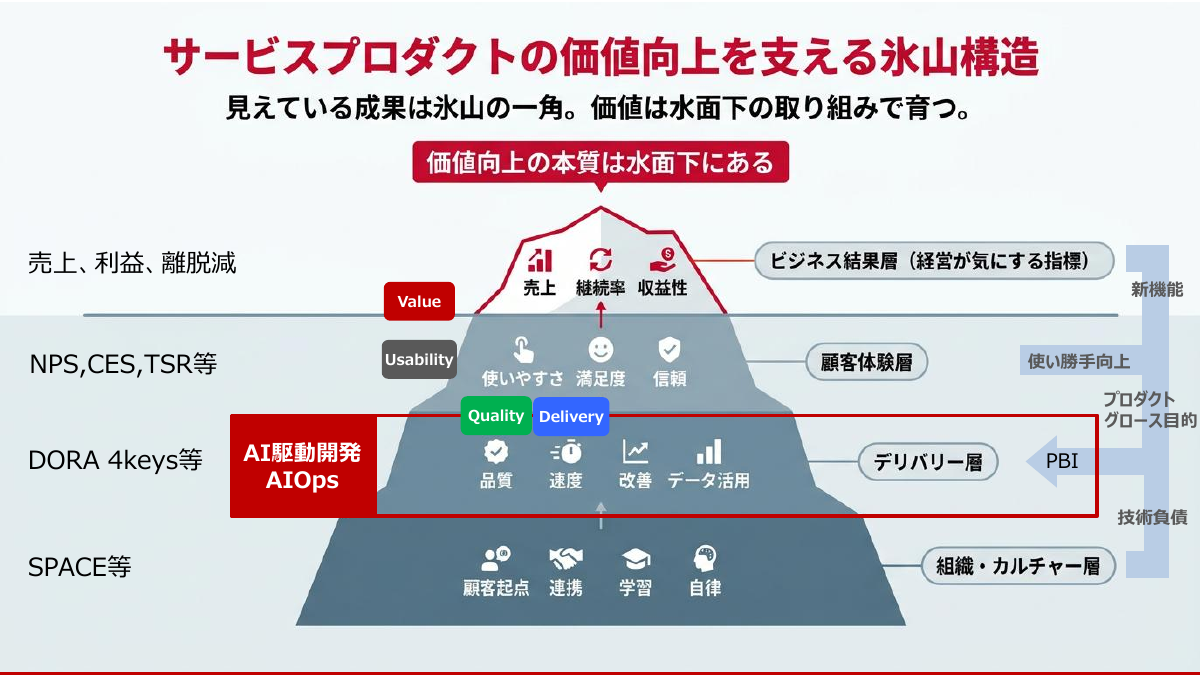 サービスプロダクトの価値向上を支える氷山構造

見えている成果は氷山の一角。価値は水面下の取り組みで育つ。

価値向上の本質は水面下にある

売上、利益、離脱減

売上　継続率　収益性

ビジネス結果層（経営が気にする指標）

新機能

Value

NPS,CES,TSR等

Usability

使いやすさ　満足度　信頼

顧客体験層

使い勝手向上

プロダクトグロース目的

Quality　Delivery

DORA 4keys等

AI駆動開発
AIOps

品質　速度　改善　データ活用

デリバリー層

PBI

技術負債

SPACE等

顧客起点　連携　学習　自律

組織・カルチャー層